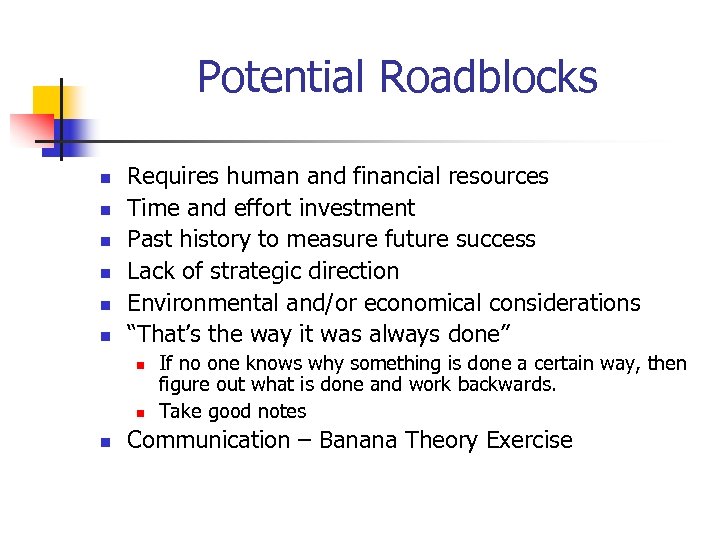 Potential Roadblocks

- Requires human and financial resources
- Time and effort investment
- Past history to measure future success
- Lack of strategic direction
- Environmental and/or economical considerations
- “That’s the way it was always done”
  - If no one knows why something is done a certain way, then figure out what is done and work backwards.
  - Take good notes
- Communication – Banana Theory Exercise